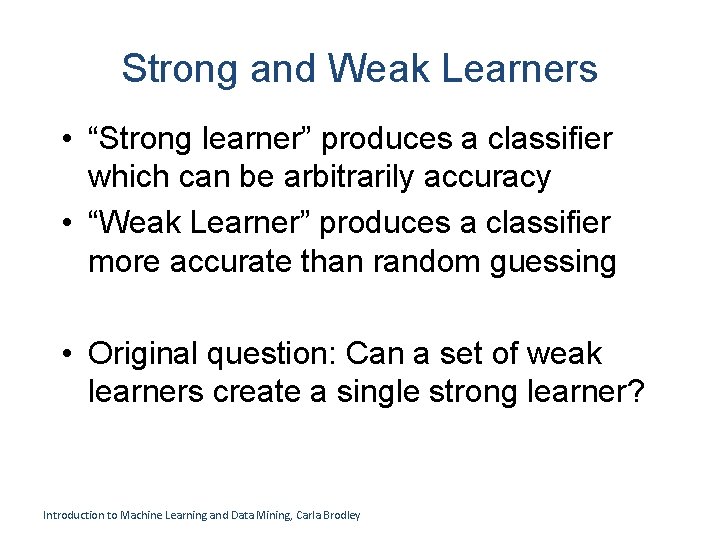 Strong and Weak Learners

• “Strong learner” produces a classifier which can be arbitrarily accuracy

• “Weak Learner” produces a classifier more accurate than random guessing

• Original question: Can a set of weak learners create a single strong learner?

Introduction to Machine Learning and Data Mining, Carla Brodley